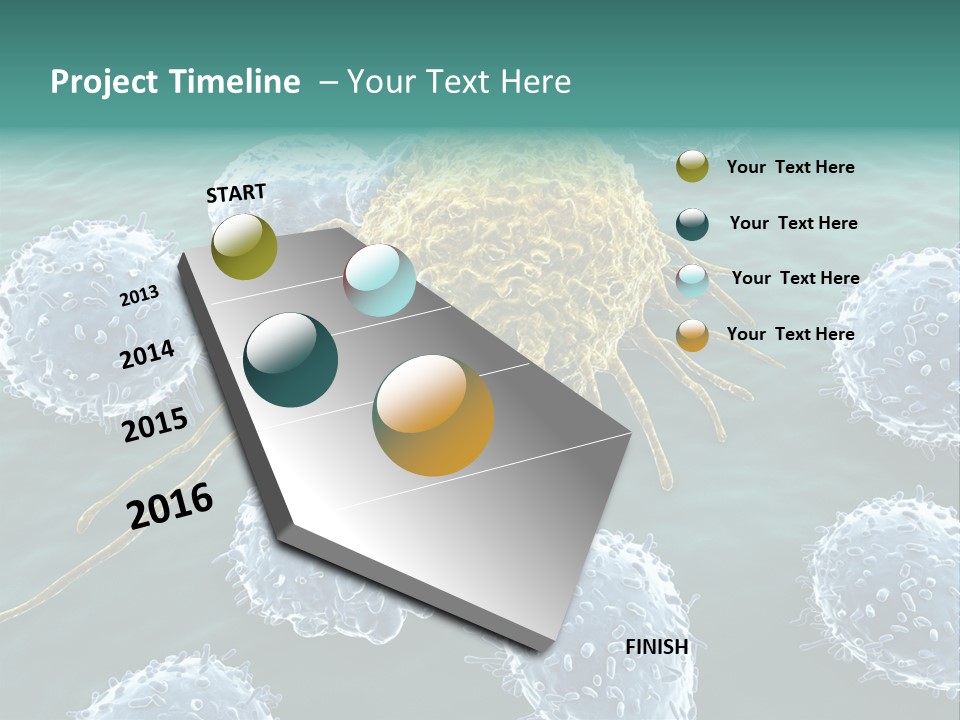 Project Timeline – Your Text Here

START

2013

2014

2015

2016

FINISH

Your Text Here

Your Text Here

Your Text Here

Your Text Here